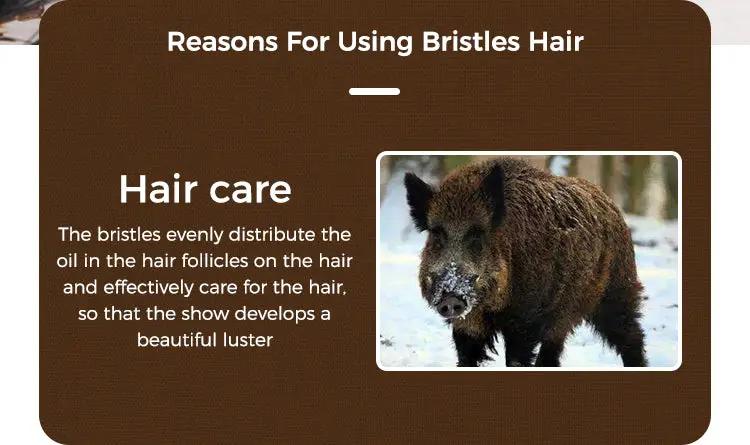 Reasons For Using Bristles Hair

Hair care

The bristles evenly distribute the oil in the hair follicles on the hair and effectively care for the hair, so that the show develops a beautiful luster